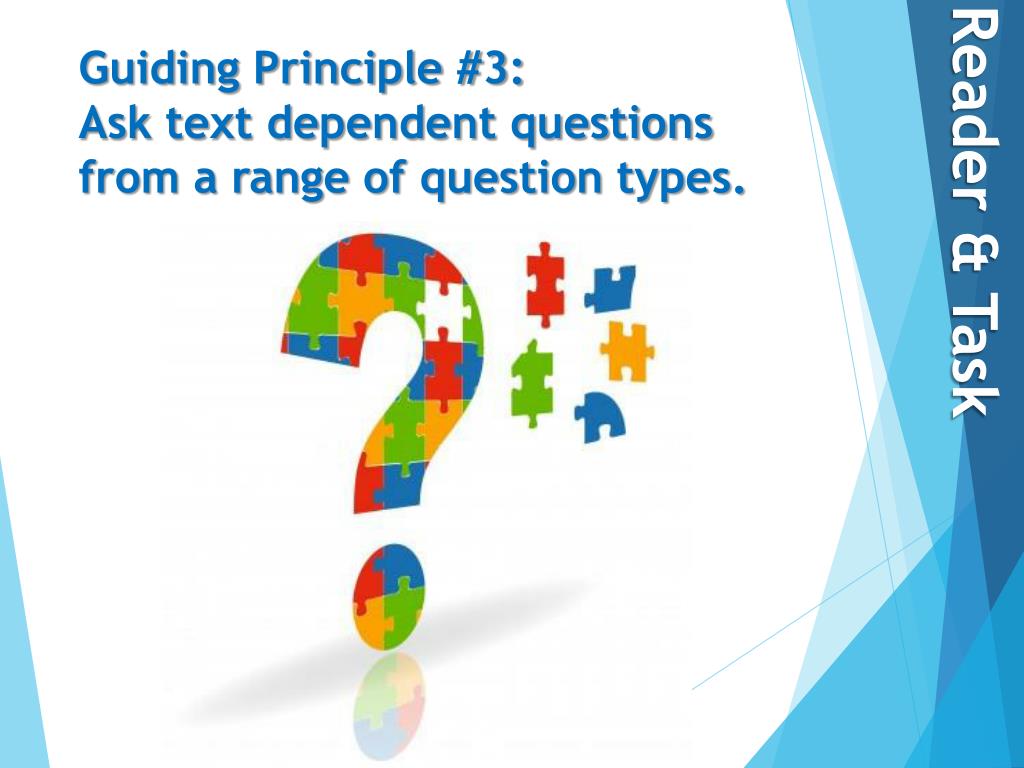 Guiding Principle #3:
Ask text dependent questions from a range of question types.

Reader & Task